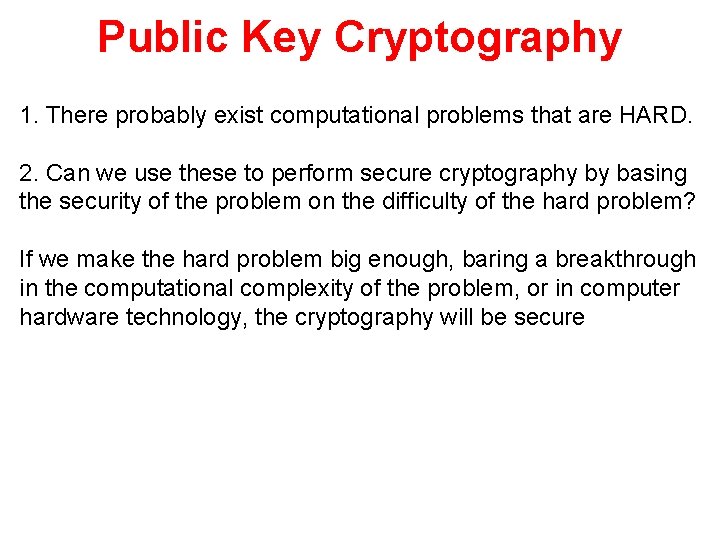 Public Key Cryptography

1. There probably exist computational problems that are HARD.

2. Can we use these to perform secure cryptography by basing the security of the problem on the difficulty of the hard problem?

If we make the hard problem big enough, baring a breakthrough in the computational complexity of the problem, or in computer hardware technology, the cryptography will be secure